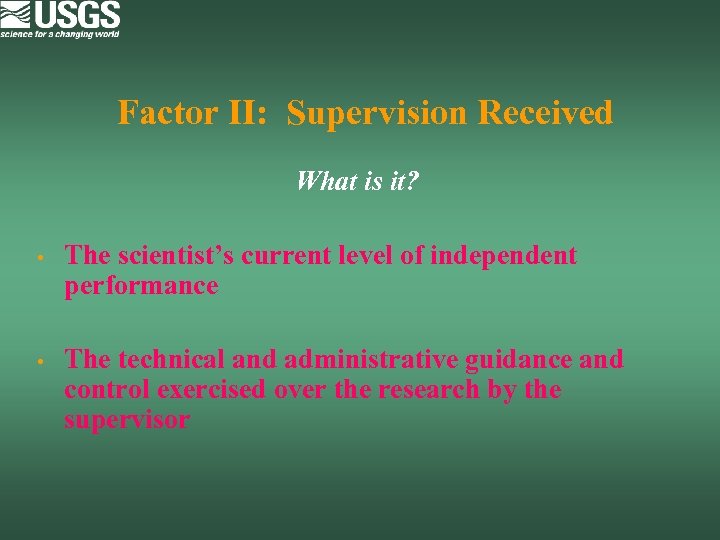 USGS
science for a changing world

Factor II: Supervision Received

What is it?

• The scientist’s current level of independent performance

• The technical and administrative guidance and control exercised over the research by the supervisor